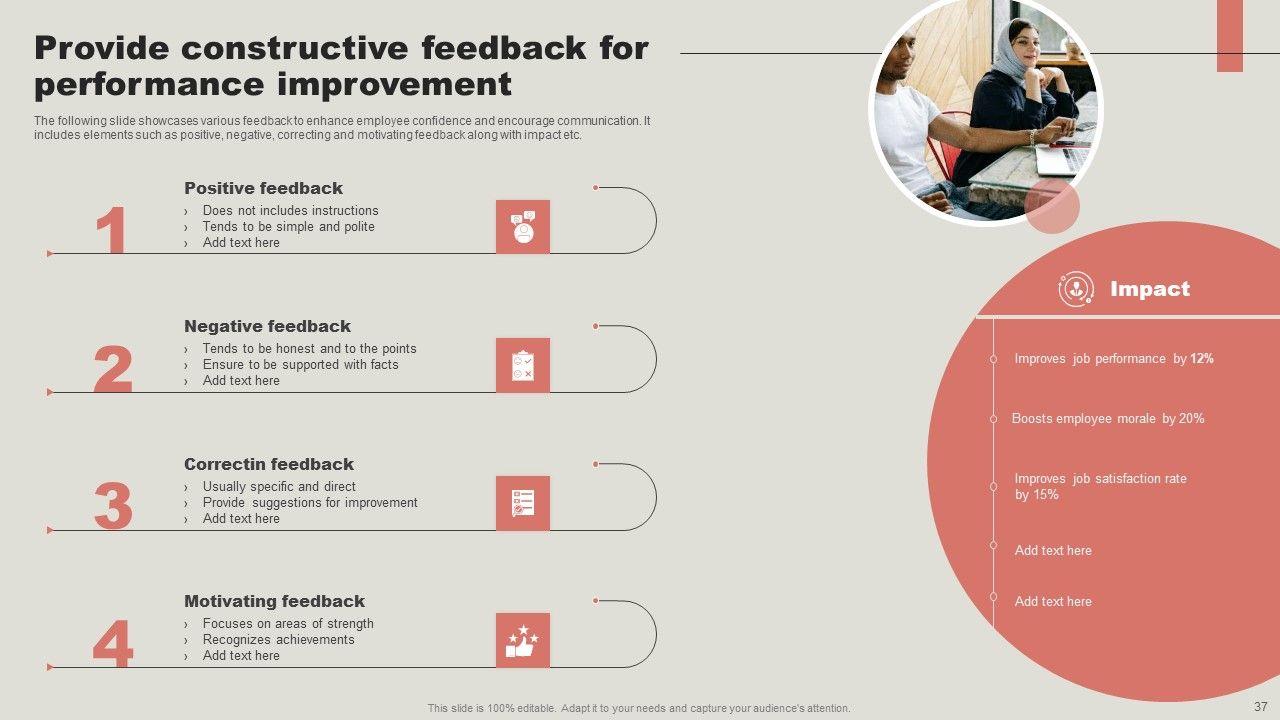 Provide constructive feedback for performance improvement

The following slide showcases various feedback to enhance employee confidence and encourage communication. It includes elements such as positive, negative, correcting and motivating feedback along with impact etc.

1

Positive feedback

› Does not includes instructions
› Tends to be simple and polite
› Add text here

2

Negative feedback

› Tends to be honest and to the points
› Ensure to be supported with facts
› Add text here

3

Correctin feedback

› Usually specific and direct
› Provide suggestions for improvement
› Add text here

4

Motivating feedback

› Focuses on areas of strength
› Recognizes achievements
› Add text here

Impact

Improves job performance by 12%

Boosts employee morale by 20%

Improves job satisfaction rate by 15%

Add text here

Add text here

This slide is 100% editable. Adapt it to your needs and capture your audience's attention.

37